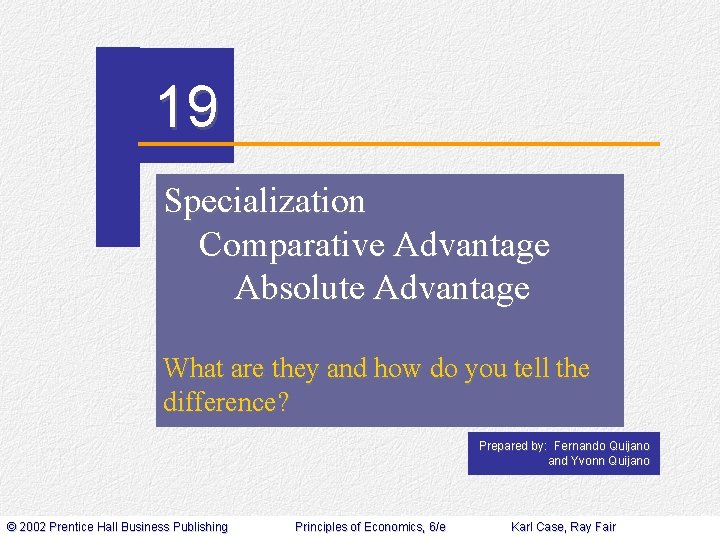 19

Specialization
Comparative Advantage
Absolute Advantage

What are they and how do you tell the difference?

Prepared by: Fernando Quijano and Yvonn Quijano

© 2002 Prentice Hall Business Publishing Principles of Economics, 6/e Karl Case, Ray Fair